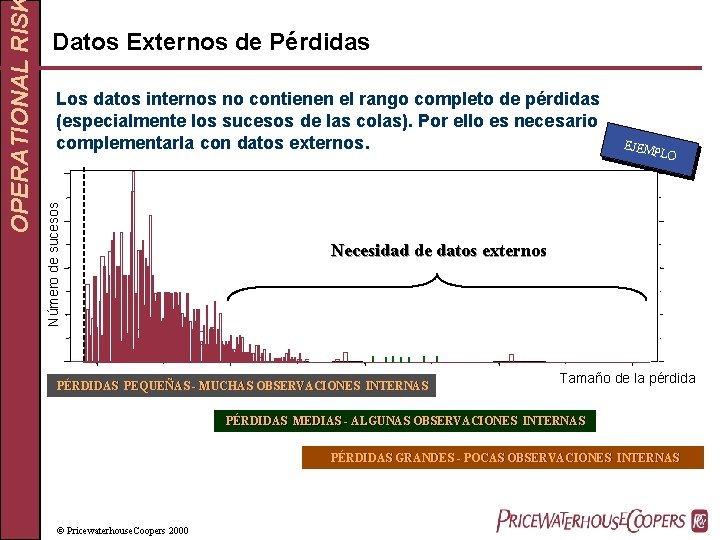 OPERATIONAL RISK

Datos Externos de Pérdidas

Los datos internos no contienen el rango completo de pérdidas (especialmente los sucesos de las colas). Por ello es necesario complementarla con datos externos.

EJEMPLO

Número de sucesos

Necesidad de datos externos

Tamaño de la pérdida

PÉRDIDAS PEQUEÑAS - MUCHAS OBSERVACIONES INTERNAS

PÉRDIDAS MEDIAS - ALGUNAS OBSERVACIONES INTERNAS

PÉRDIDAS GRANDES - POCAS OBSERVACIONES INTERNAS

© PricewaterhouseCoopers 2000

PRICEWATERHOUSECOOPERS